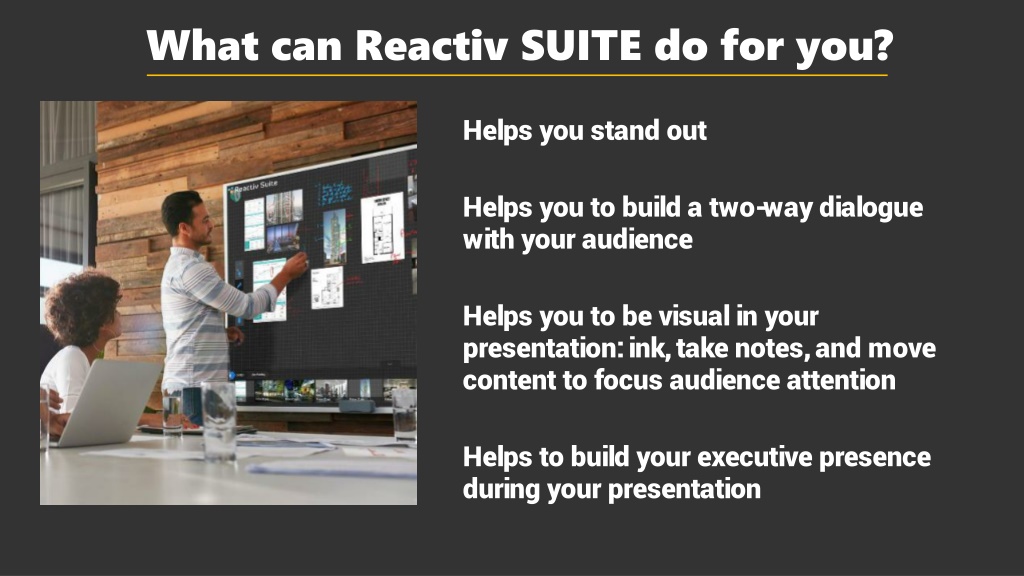 What can Reactiv SUITE do for you?

Reactiv Suite

Helps you stand out

Helps you to build a two-way dialogue with your audience

Helps you to be visual in your presentation: ink, take notes, and move content to focus audience attention

Helps to build your executive presence during your presentation